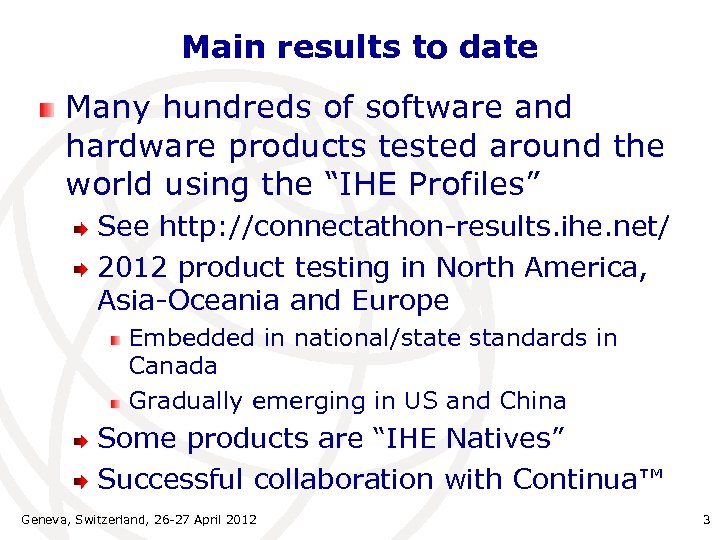 Main results to date

Many hundreds of software and hardware products tested around the world using the “IHE Profiles”

See http://connectathon-results.ihe.net/

2012 product testing in North America, Asia-Oceania and Europe

Embedded in national/state standards in Canada

Gradually emerging in US and China

Some products are “IHE Natives”

Successful collaboration with Continua™

Geneva, Switzerland, 26-27 April 2012

3